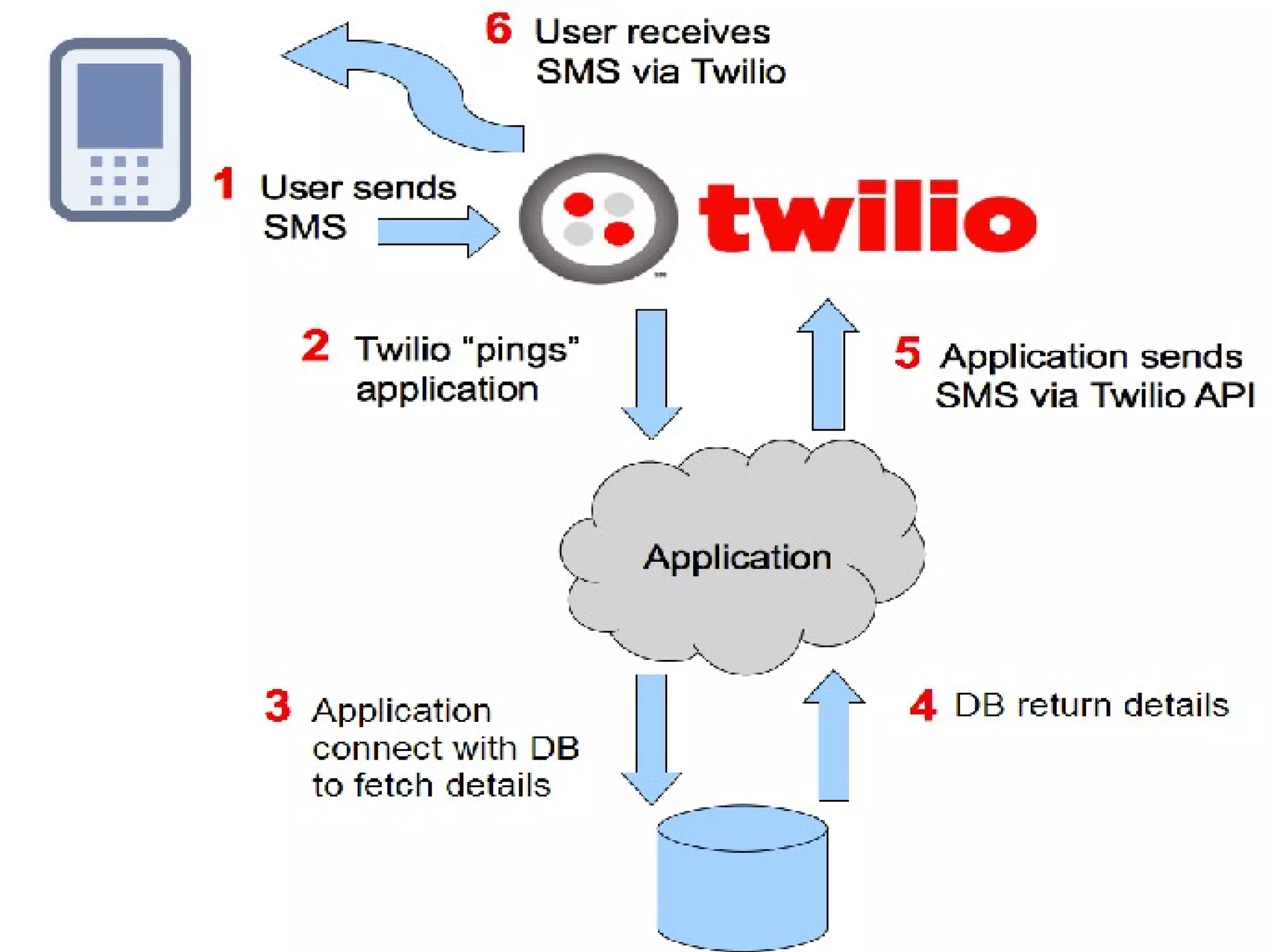 6 User receives SMS via Twilio

1 User sends SMS

twilio

2 Twilio "pings" application

5 Application sends SMS via Twilio API

Application

3 Application connect with DB to fetch details

4 DB return details